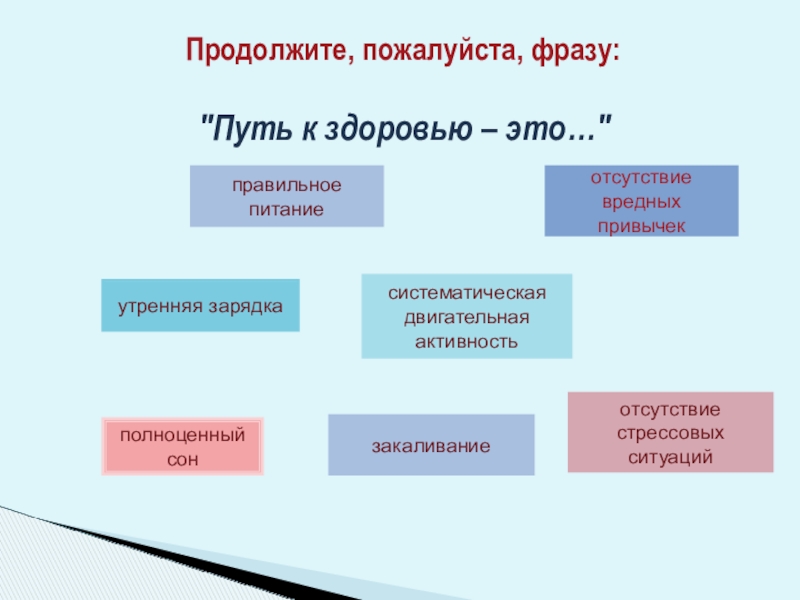 Продолжите, пожалуйста, фразу:

"Путь к здоровью – это…"

правильное питание

отсутствие вредных привычек

утренняя зарядка

систематическая двигательная активность

полноценный сон

закаливание

отсутствие стрессовых ситуаций